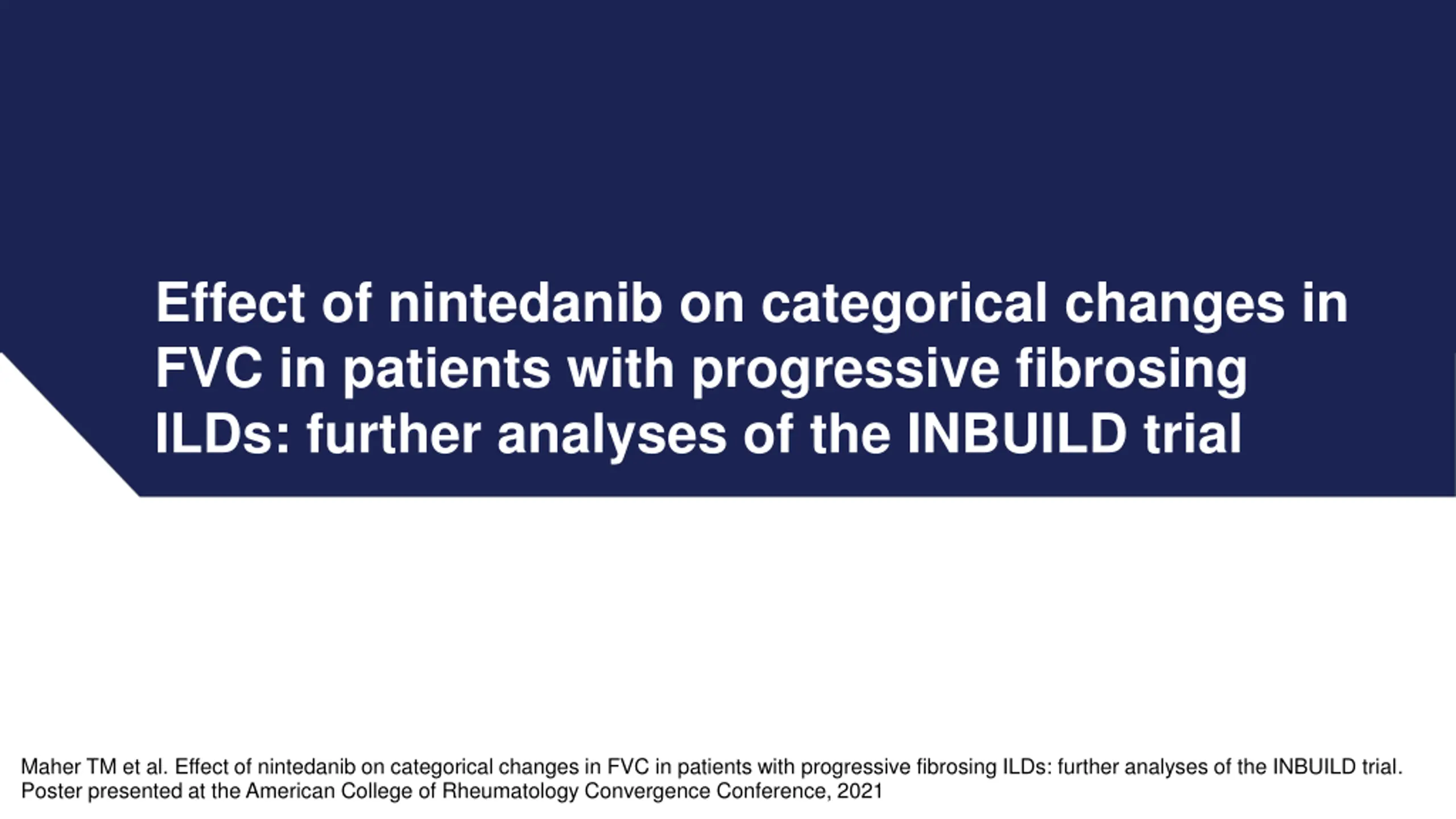 Effect of nintedanib on categorical changes in FVC in patients with progressive fibrosing ILDs: further analyses of the INBUILD trial

Maher TM et al. Effect of nintedanib on categorical changes in FVC in patients with progressive fibrosing ILDs: further analyses of the INBUILD trial. Poster presented at the American College of Rheumatology Convergence Conference, 2021